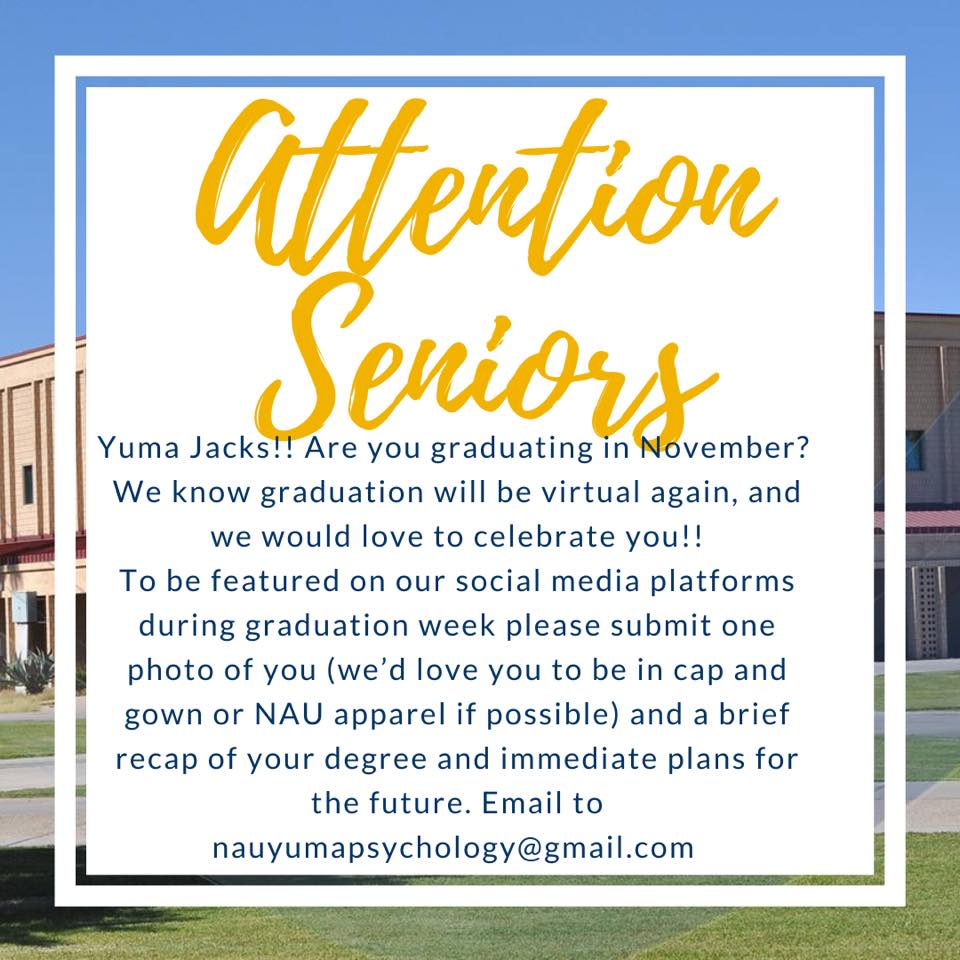 Attention Seniors

Yuma Jacks!! Are you graduating in November? We know graduation will be virtual again, and we would love to celebrate you!!
To be featured on our social media platforms during graduation week please submit one photo of you (we'd love you to be in cap and gown or NAU apparel if possible) and a brief recap of your degree and immediate plans for the future. Email to nauyumapsychology@gmail.com